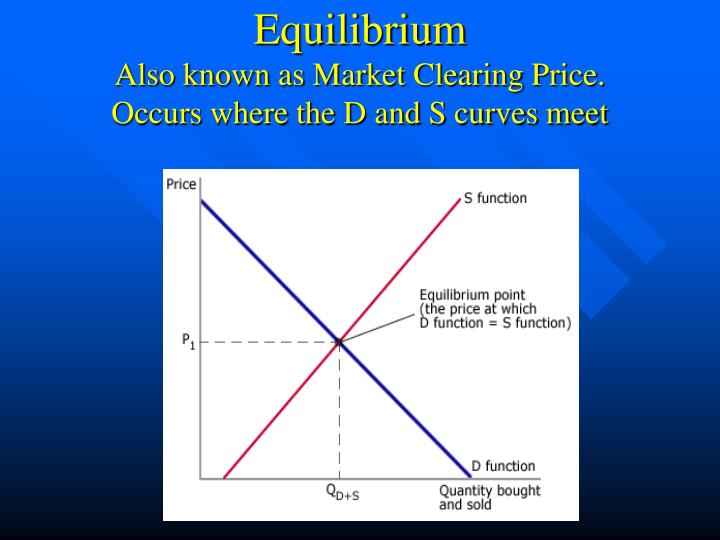 Equilibrium
Also known as Market Clearing Price.
Occurs where the D and S curves meet

Price

S function

Equilibrium point
(the price at which
D function = S function)

$P_1$

D function

$Q_{D+S}$

Quantity bought
and sold